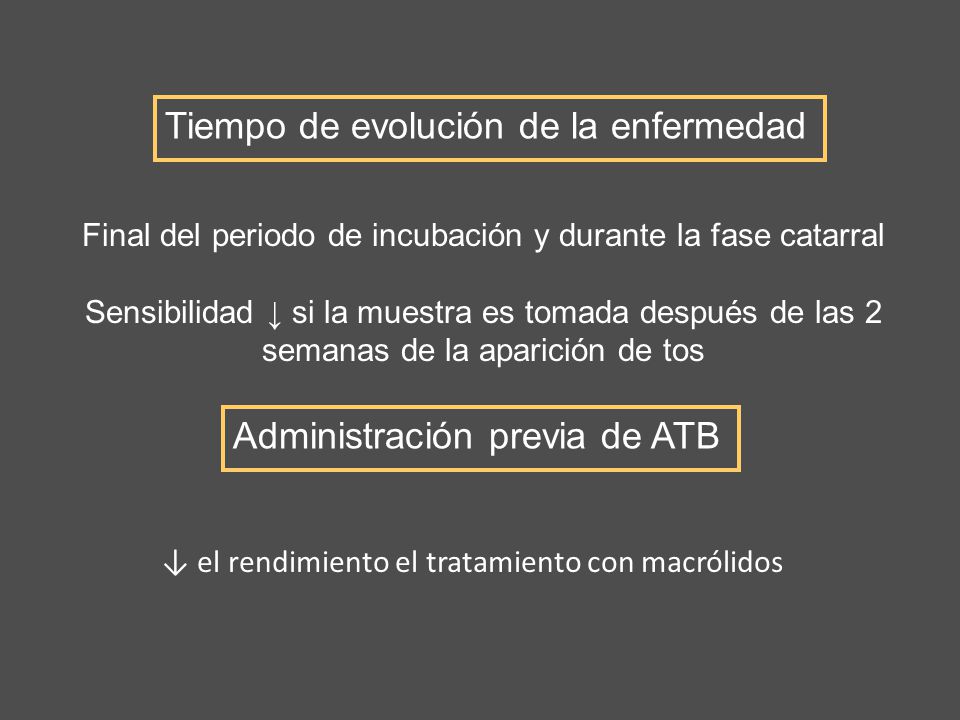 Tiempo de evolución de la enfermedad

Final del periodo de incubación y durante la fase catarral

Sensibilidad ↓ si la muestra es tomada después de las 2 semanas de la aparición de tos

Administración previa de ATB

↓ el rendimiento el tratamiento con macrólidos